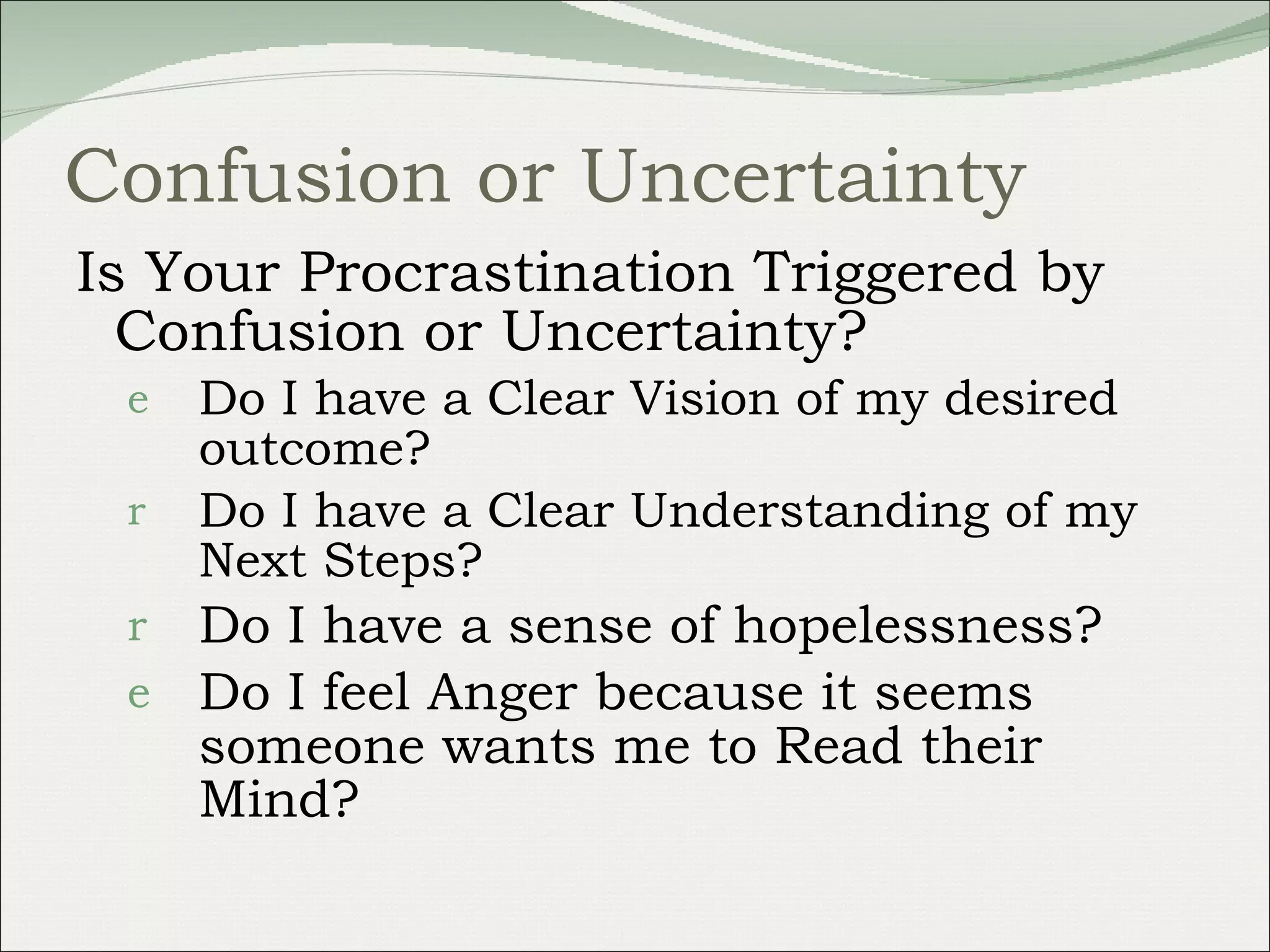 Confusion or Uncertainty

Is Your Procrastination Triggered by Confusion or Uncertainty?

e Do I have a Clear Vision of my desired outcome?

r Do I have a Clear Understanding of my Next Steps?

r Do I have a sense of hopelessness?

e Do I feel Anger because it seems someone wants me to Read their Mind?